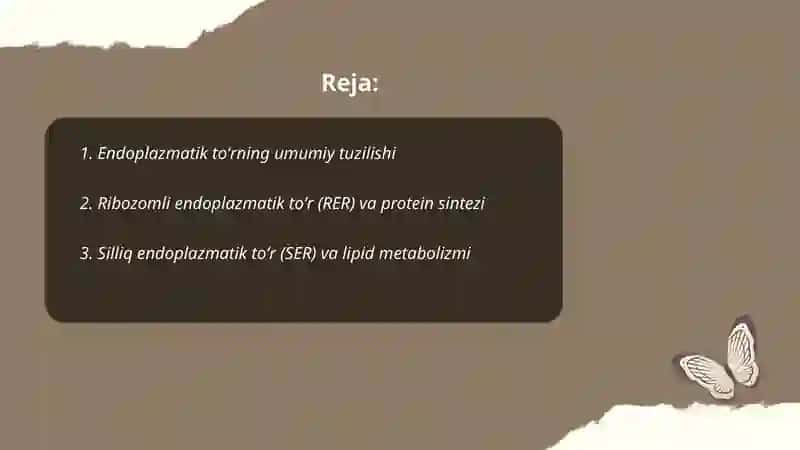 Reja:

1. Endoplazmatik to'rning umumiy tuzilishi

2. Ribozomli endoplazmatik to'r (RER) va protein sintezi

3. Silliq endoplazmatik to'r (SER) va lipid metabolizmi